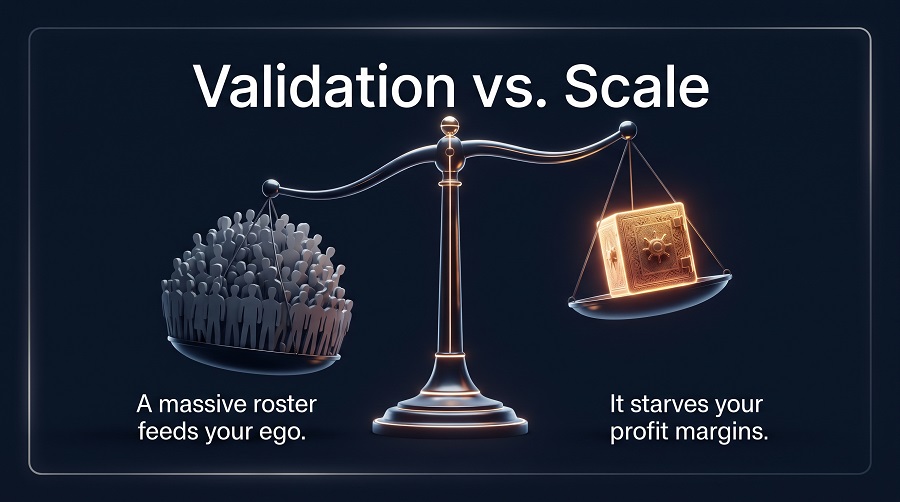 Validation vs. Scale

A massive roster feeds your ego.

It starves your profit margins.